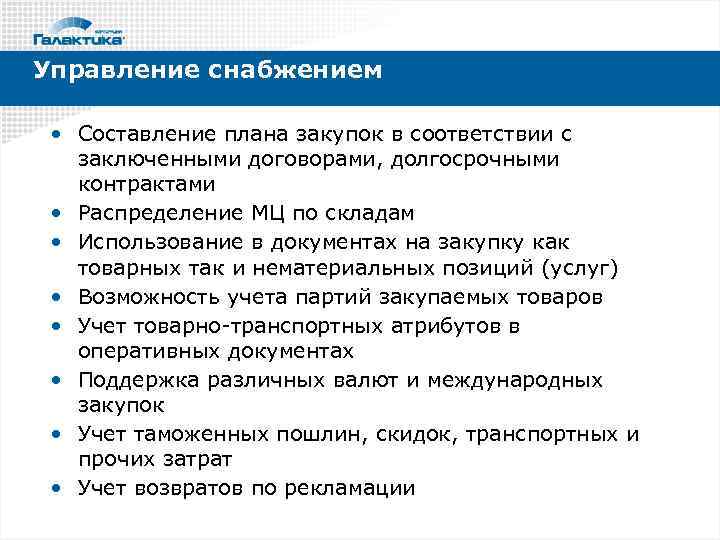 Галактика

Управление снабжением

• Составление плана закупок в соответствии с заключенными договорами, долгосрочными контрактами
• Распределение МЦ по складам
• Использование в документах на закупку как товарных так и нематериальных позиций (услуг)
• Возможность учета партий закупаемых товаров
• Учет товарно-транспортных атрибутов в оперативных документах
• Поддержка различных валют и международных закупок
• Учет таможенных пошлин, скидок, транспортных и прочих затрат
• Учет возвратов по рекламации